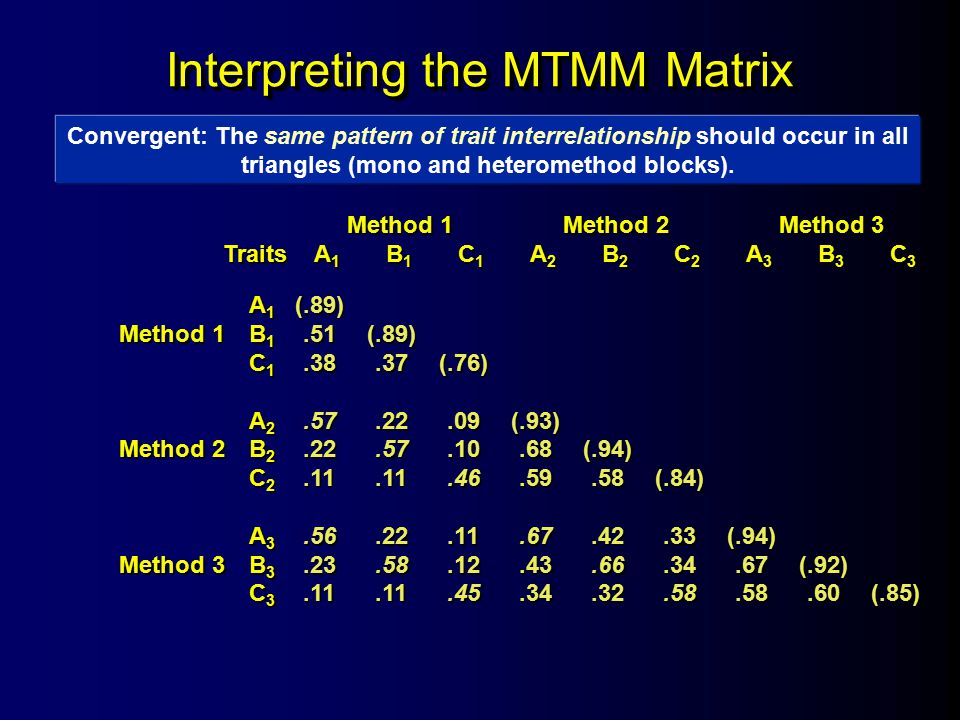 Interpreting the MTMM Matrix

Convergent: The same pattern of trait interrelationship should occur in all triangles (mono and heteromethod blocks).

| | | Method 1 | | | Method 2 | | | Method 3 | | |
|---|---|---|---|---|---|---|---|---|---|---|
| | Traits | $A_1$ | $B_1$ | $C_1$ | $A_2$ | $B_2$ | $C_2$ | $A_3$ | $B_3$ | $C_3$ |
| | $A_1$ | (.89) | | | | | | | | |
| Method 1 | $B_1$ | .51 | (.89) | | | | | | | |
| | $C_1$ | .38 | .37 | (.76) | | | | | | |
| | $A_2$ | .57 | .22 | .09 | (.93) | | | | | |
| Method 2 | $B_2$ | .22 | .57 | .10 | .68 | (.94) | | | | |
| | $C_2$ | .11 | .11 | .46 | .59 | .58 | (.84) | | | |
| | $A_3$ | .56 | .22 | .11 | .67 | .42 | .33 | (.94) | | |
| Method 3 | $B_3$ | .23 | .58 | .12 | .43 | .66 | .34 | .67 | (.92) | |
| | $C_3$ | .11 | .11 | .45 | .34 | .32 | .58 | .58 | .60 | (.85) |